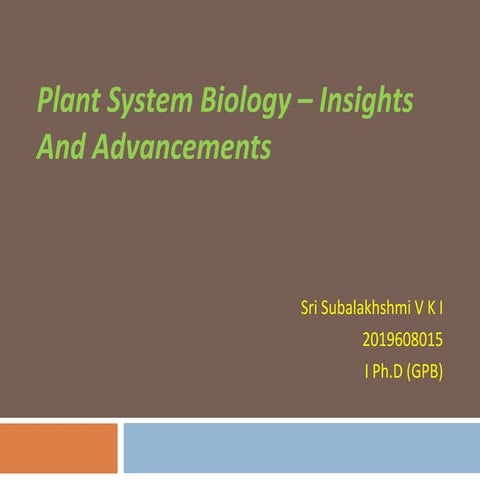 Plant System Biology – Insights And Advancements

Sri Subalakhshmi V K I
2019608015
I Ph.D (GPB)